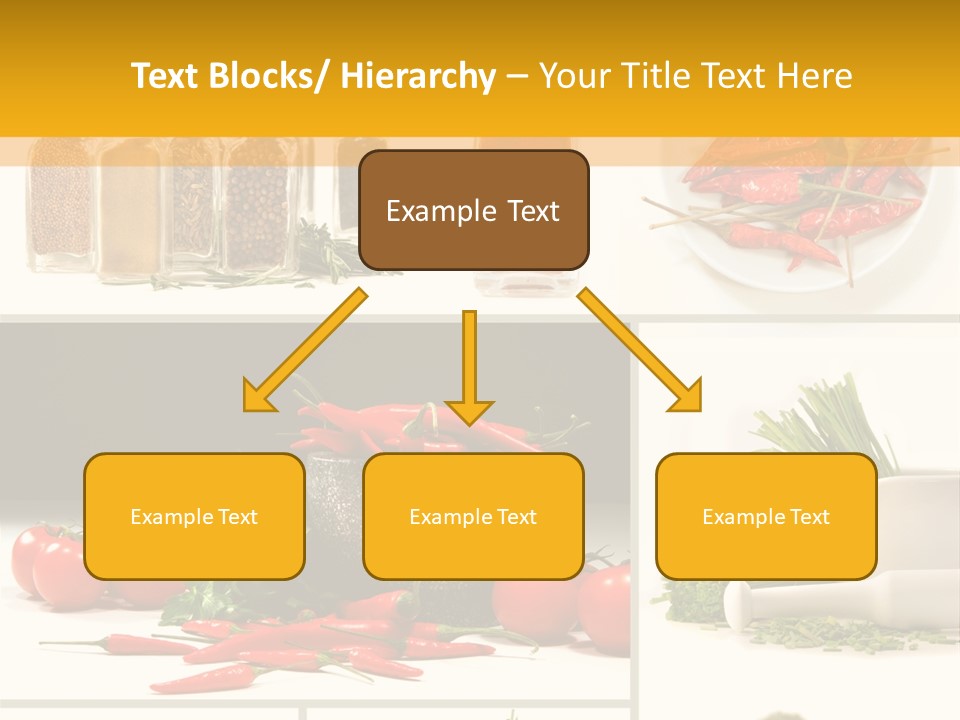 Text Blocks/ Hierarchy – Your Title Text Here

Example Text

Example Text

Example Text

Example Text